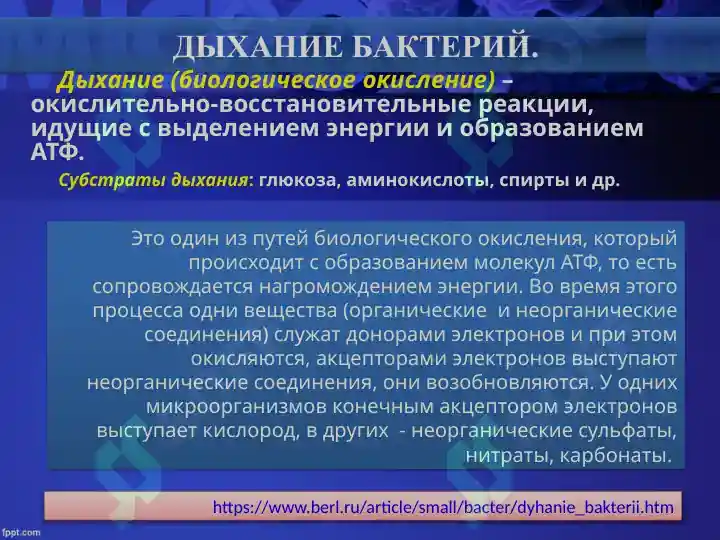 ДЫХАНИЕ БАКТЕРИЙ.

Дыхание (биологическое окисление) – окислительно-восстановительные реакции, идущие с выделением энергии и образованием АТФ.

Субстраты дыхания: глюкоза, аминокислоты, спирты и др.

Это один из путей биологического окисления, который происходит с образованием молекул АТФ, то есть сопровождается нагромождением энергии. Во время этого процесса одни вещества (органические и неорганические соединения) служат донорами электронов и при этом окисляются, акцепторами электронов выступают неорганические соединения, они возобновляются. У одних микроорганизмов конечным акцептором электронов выступает кислород, в других - неорганические сульфаты, нитраты, карбонаты.

https://www.berl.ru/article/small/bacter/dyhanie_bakterii.htm

fppt.com